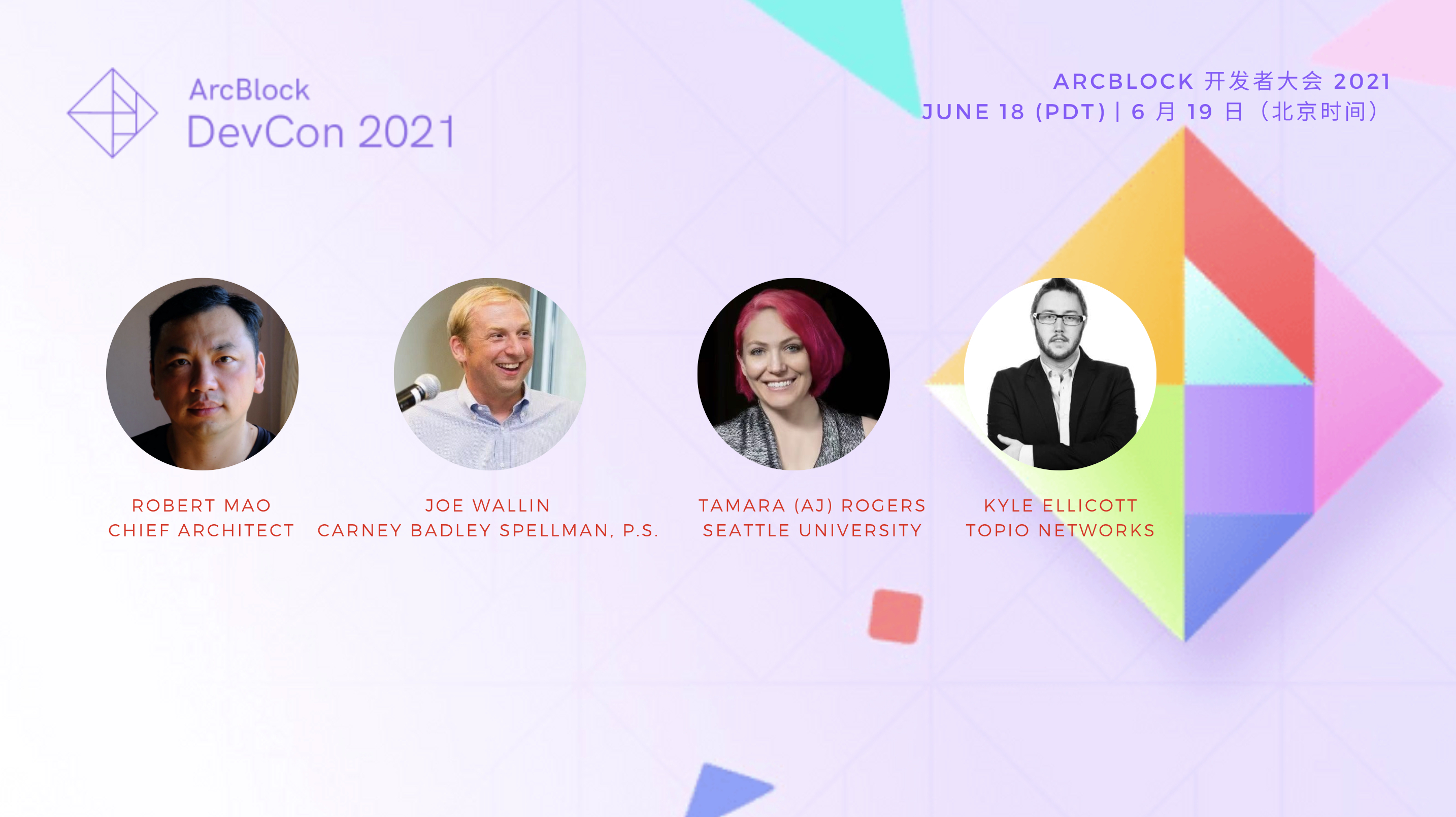 ArcBlock
DevCon 2021

ARCBLOCK 开发者大会 2021
JUNE 18 (PDT) | 6 月 19 日（北京时间）

ROBERT MAO
CHIEF ARCHITECT

JOE WALLIN
CARNEY BADLEY SPELLMAN, P.S.

TAMARA (AJ) ROGERS
SEATTLE UNIVERSITY

KYLE ELLICOTT
TOPIO NETWORKS